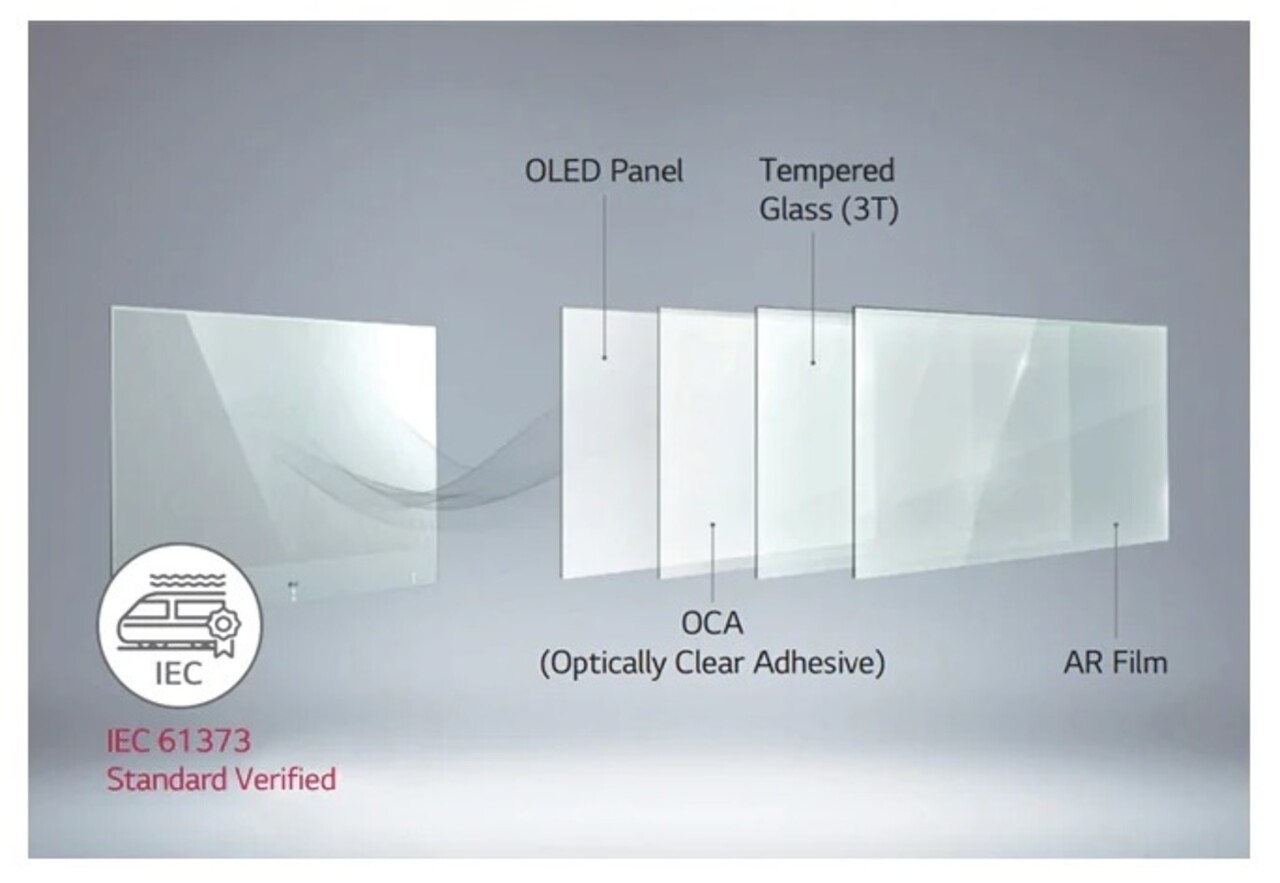 OLED Panel

Tempered Glass (3T)

OCA (Optically Clear Adhesive)

AR Film

IEC

IEC 61373 Standard Verified